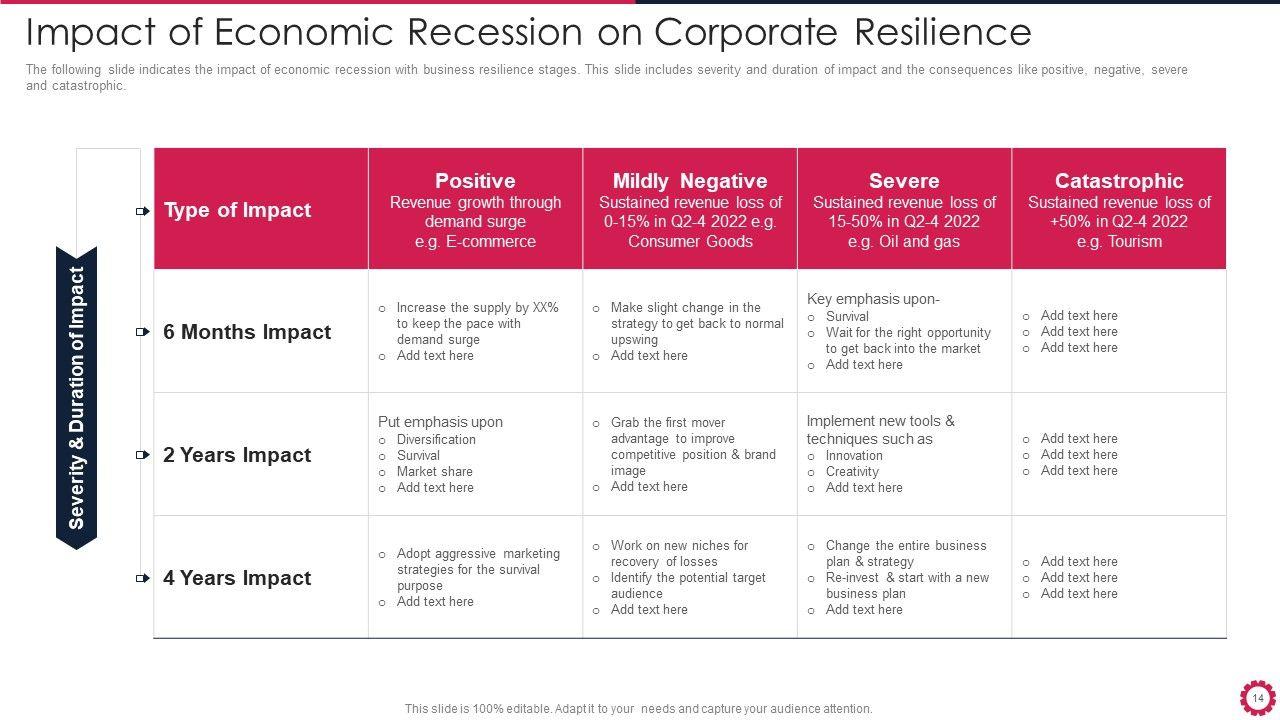 Impact of Economic Recession on Corporate Resilience

The following slide indicates the impact of economic recession with business resilience stages. This slide includes severity and duration of impact and the consequences like positive, negative, severe and catastrophic.

Severity & Duration of Impact

| Type of Impact | Positive Revenue growth through demand surge e.g. E-commerce | Mildly Negative Sustained revenue loss of 0-15% in Q2-4 2022 e.g. Consumer Goods | Severe Sustained revenue loss of 15-50% in Q2-4 2022 e.g. Oil and gas | Catastrophic Sustained revenue loss of +50% in Q2-4 2022 e.g. Tourism |
|---|---|---|---|---|
| 6 Months Impact | o Increase the supply by XX% to keep the pace with demand surge o Add text here | o Make slight change in the strategy to get back to normal upswing o Add text here | Key emphasis upon- o Survival o Wait for the right opportunity to get back into the market o Add text here | o Add text here o Add text here o Add text here |
| 2 Years Impact | Put emphasis upon o Diversification o Survival o Market share o Add text here | o Grab the first mover advantage to improve competitive position & brand image o Add text here | Implement new tools & techniques such as o Innovation o Creativity o Add text here | o Add text here o Add text here o Add text here |
| 4 Years Impact | o Adopt aggressive marketing strategies for the survival purpose o Add text here | o Work on new niches for recovery of losses o Identify the potential target audience o Add text here | o Change the entire business plan & strategy o Re-invest & start with a new business plan o Add text here | o Add text here o Add text here o Add text here |

This slide is 100% editable. Adapt it to your needs and capture your audience attention.

14